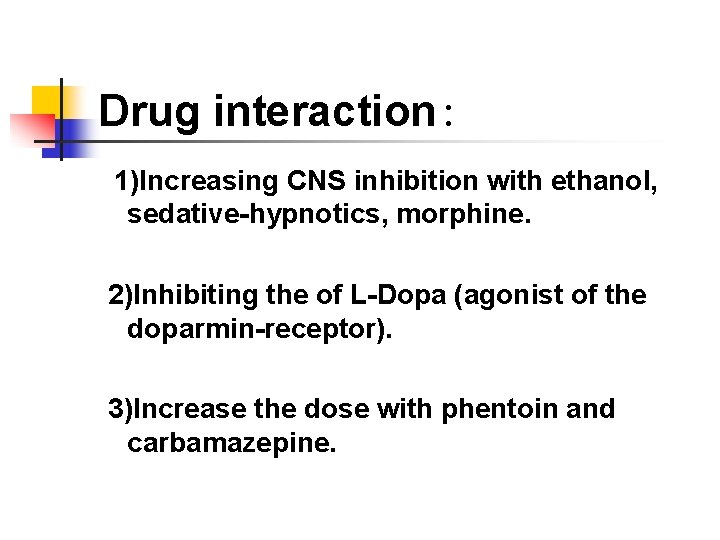 Drug interaction：

1)Increasing CNS inhibition with ethanol, sedative-hypnotics, morphine.

2)Inhibiting the of L-Dopa (agonist of the doparmin-receptor).

3)Increase the dose with phentoin and carbamazepine.